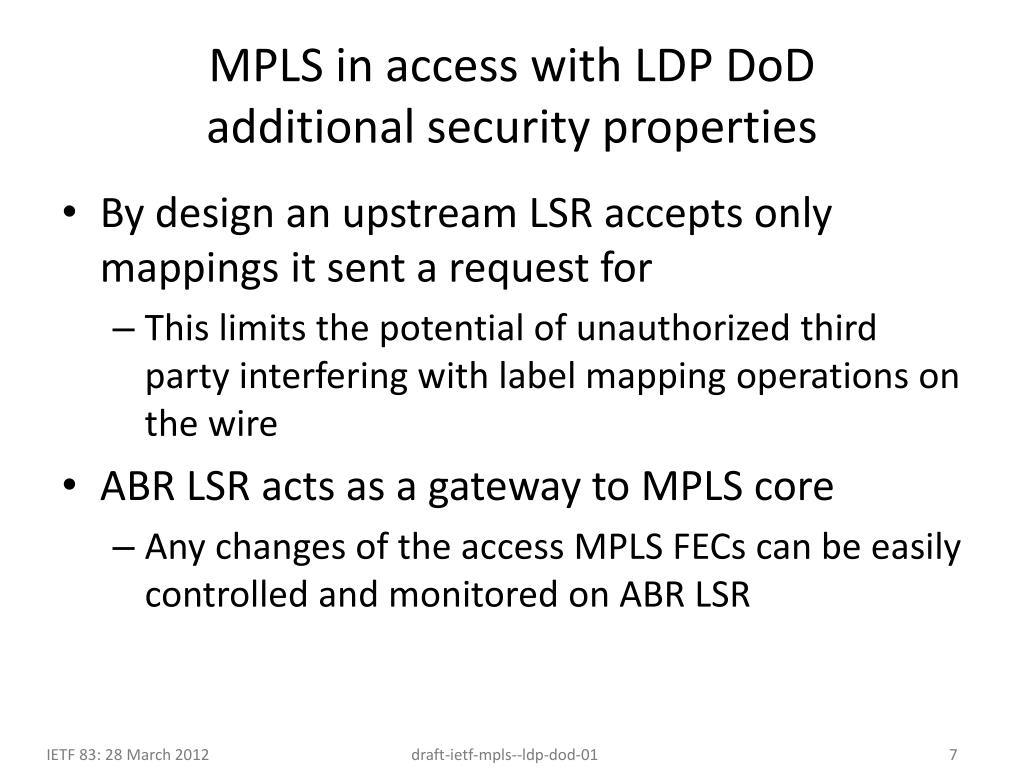 MPLS in access with LDP DoD
additional security properties

• By design an upstream LSR accepts only mappings it sent a request for

– This limits the potential of unauthorized third party interfering with label mapping operations on the wire

• ABR LSR acts as a gateway to MPLS core

– Any changes of the access MPLS FECs can be easily controlled and monitored on ABR LSR

IETF 83: 28 March 2012

draft-ietf-mpls--ldp-dod-01

7